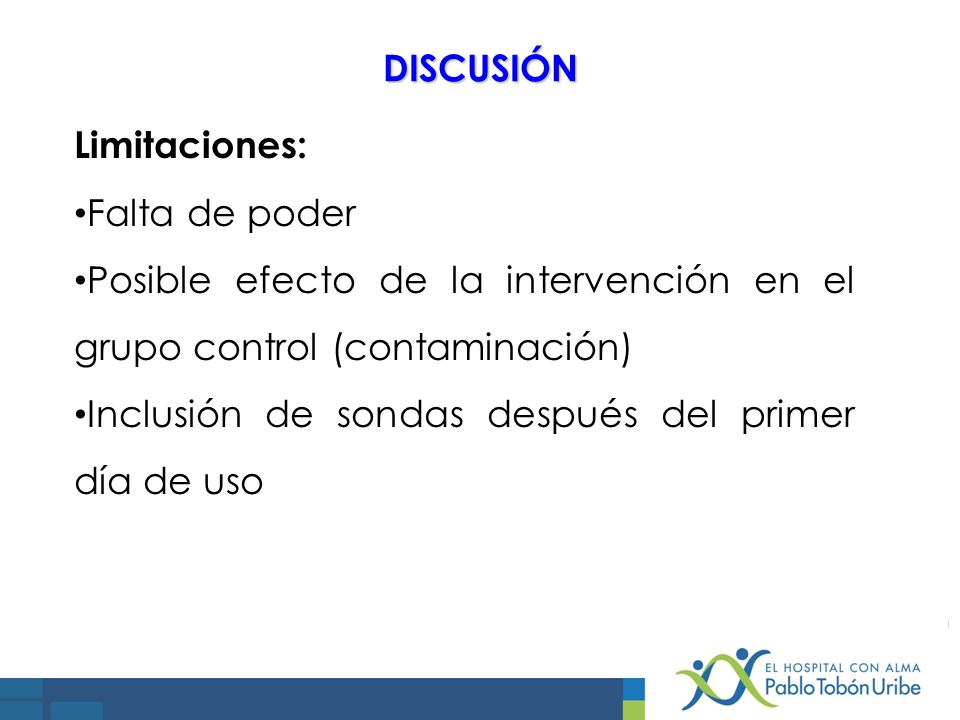 DISCUSIÓN

Limitaciones:

•Falta de poder

•Posible efecto de la intervención en el grupo control (contaminación)

•Inclusión de sondas después del primer día de uso

EL HOSPITAL CON ALMA
Pablo Tobón Uribe